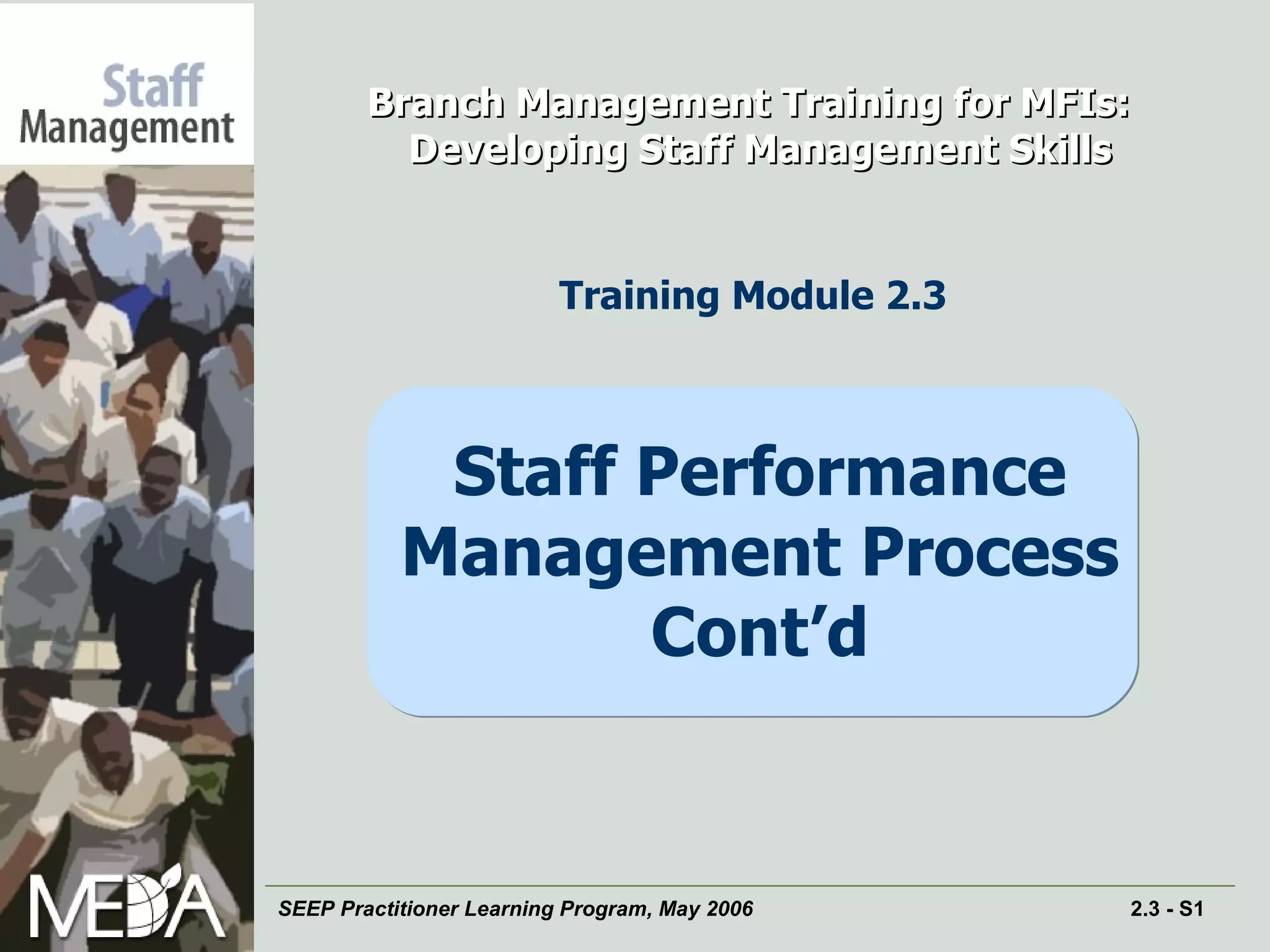 Staff
Management

Branch Management Training for MFIs:
Developing Staff Management Skills

Training Module 2.3

Staff Performance Management Process Cont'd

MEDA

SEEP Practitioner Learning Program, May 2006

2.3 - S1